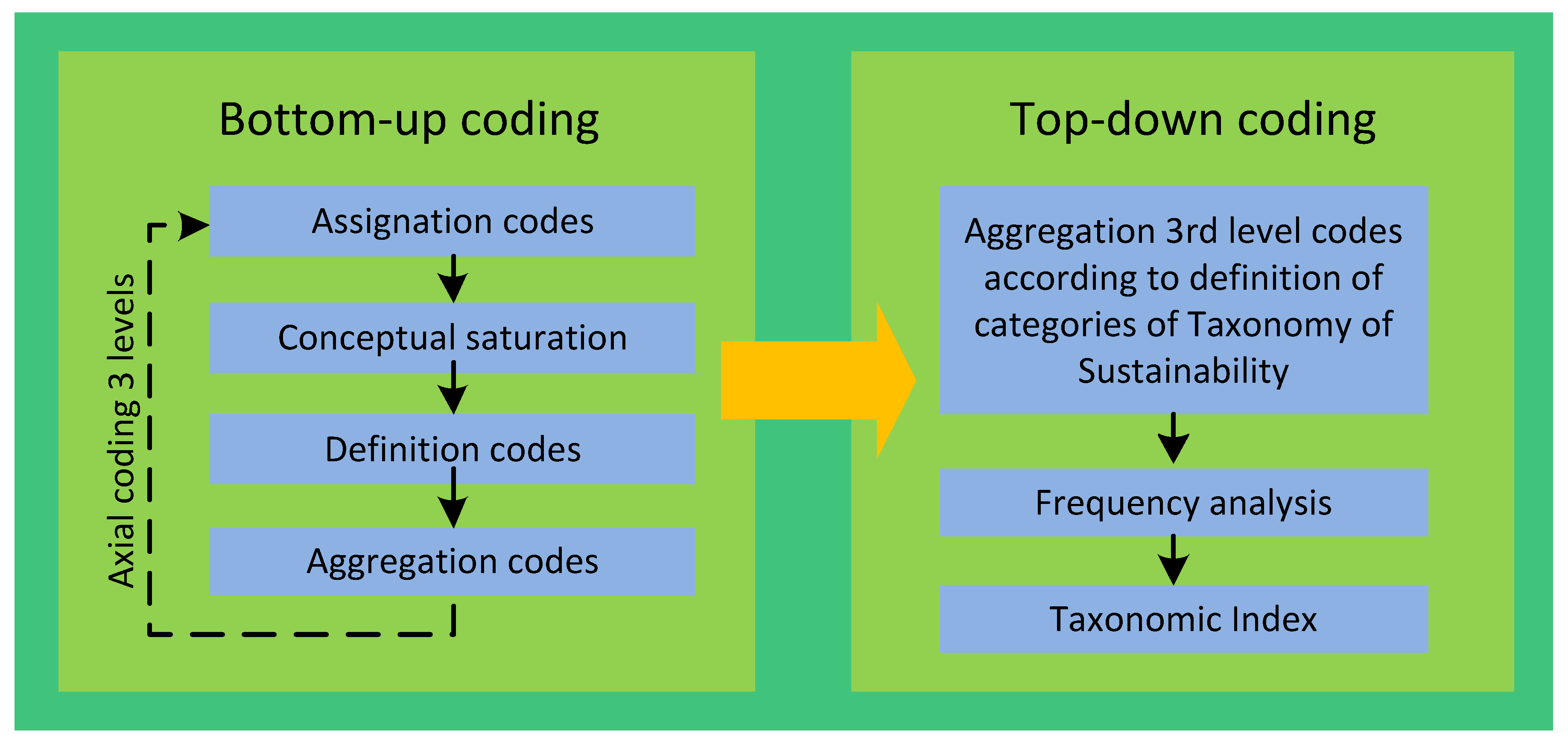 Bottom-up coding

Axial coding 3 levels

Assignation codes

Conceptual saturation

Definition codes

Aggregation codes

Top-down coding

Aggregation 3rd level codes according to definition of categories of Taxonomy of Sustainability

Frequency analysis

Taxonomic Index